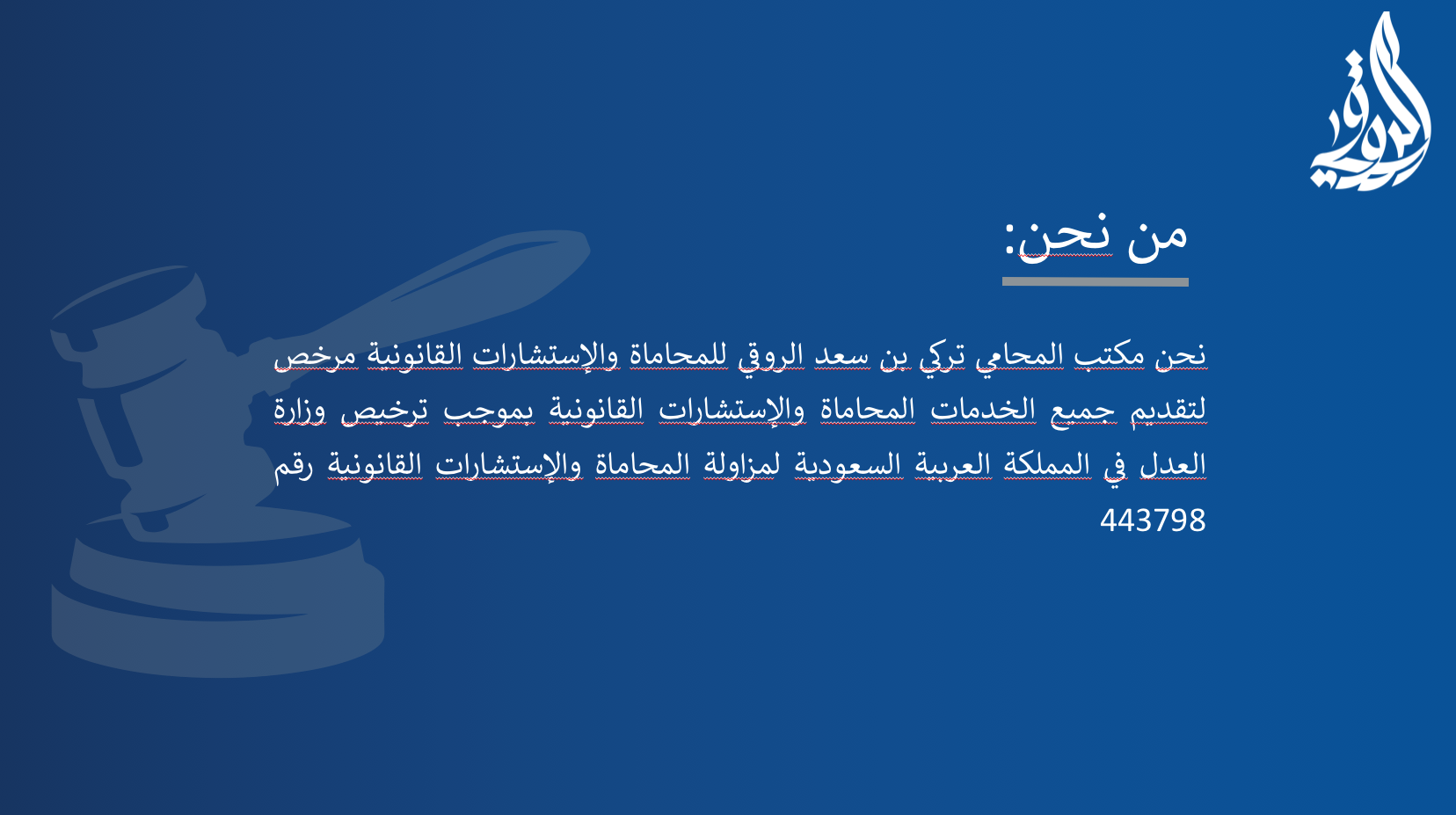 الروقي

من نحن:

نحن مكتب المحامي تركي بن سعد الروقي للمحاماة والإستشارات القانونية مرخص لتقديم جميع الخدمات المحاماة والإستشارات القانونية بموجب ترخيص وزارة العدل في المملكة العربية السعودية لمزاولة المحاماة والإستشارات القانونية رقم 443798